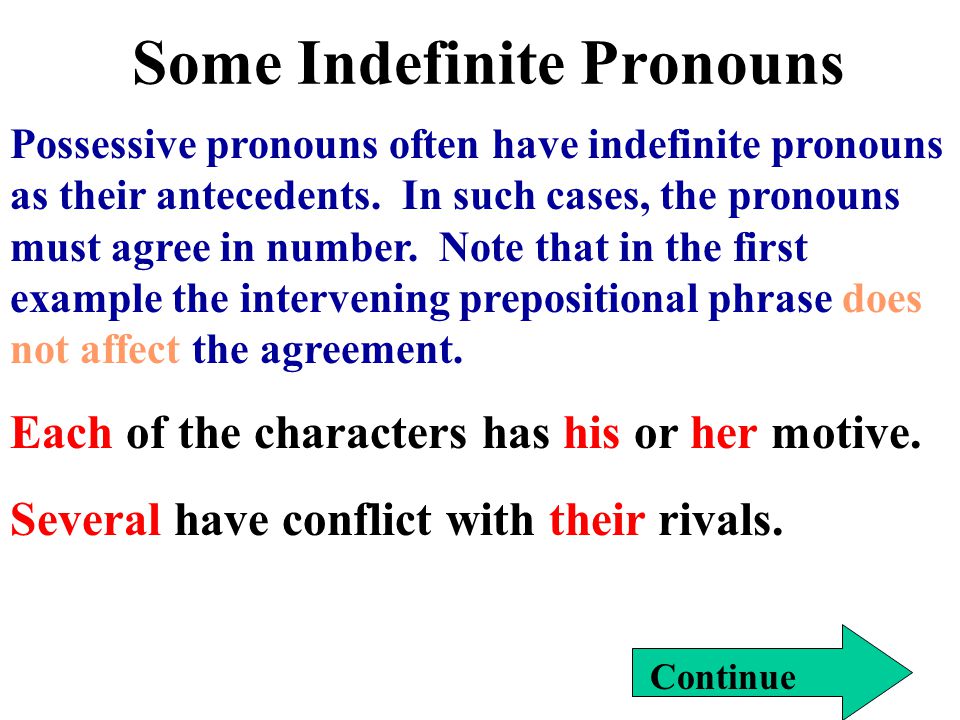 Some Indefinite Pronouns

Possessive pronouns often have indefinite pronouns as their antecedents. In such cases, the pronouns must agree in number. Note that in the first example the intervening prepositional phrase does not affect the agreement.

Each of the characters has his or her motive.

Several have conflict with their rivals.

Continue